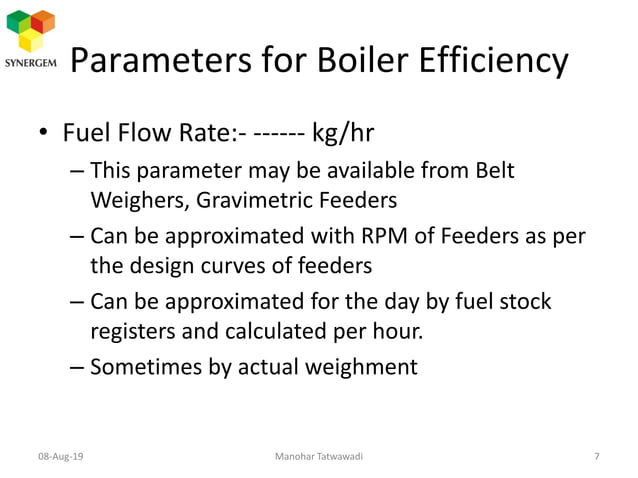 SYNERGEM

Parameters for Boiler Efficiency

• Fuel Flow Rate:- ------ kg/hr
– This parameter may be available from Belt Weighers, Gravimetric Feeders
– Can be approximated with RPM of Feeders as per the design curves of feeders
– Can be approximated for the day by fuel stock registers and calculated per hour.
– Sometimes by actual weighment

08-Aug-19 Manohar Tatwawadi 7